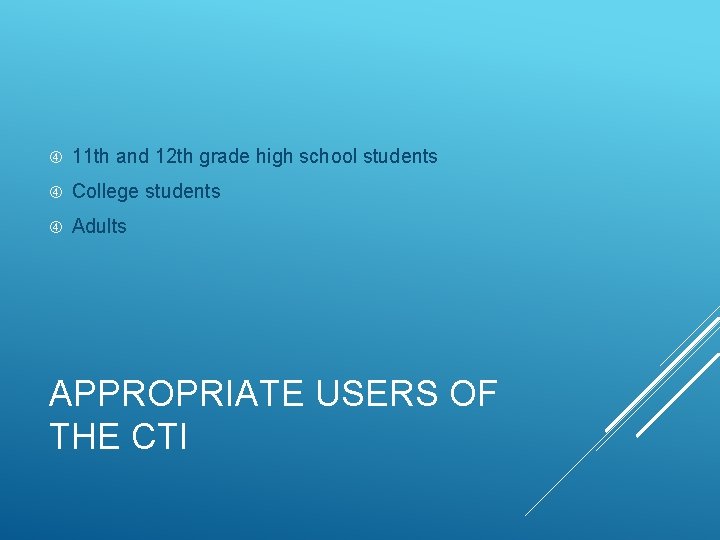 ④ 11th and 12th grade high school students
④ College students
④ Adults

APPROPRIATE USERS OF THE CTI